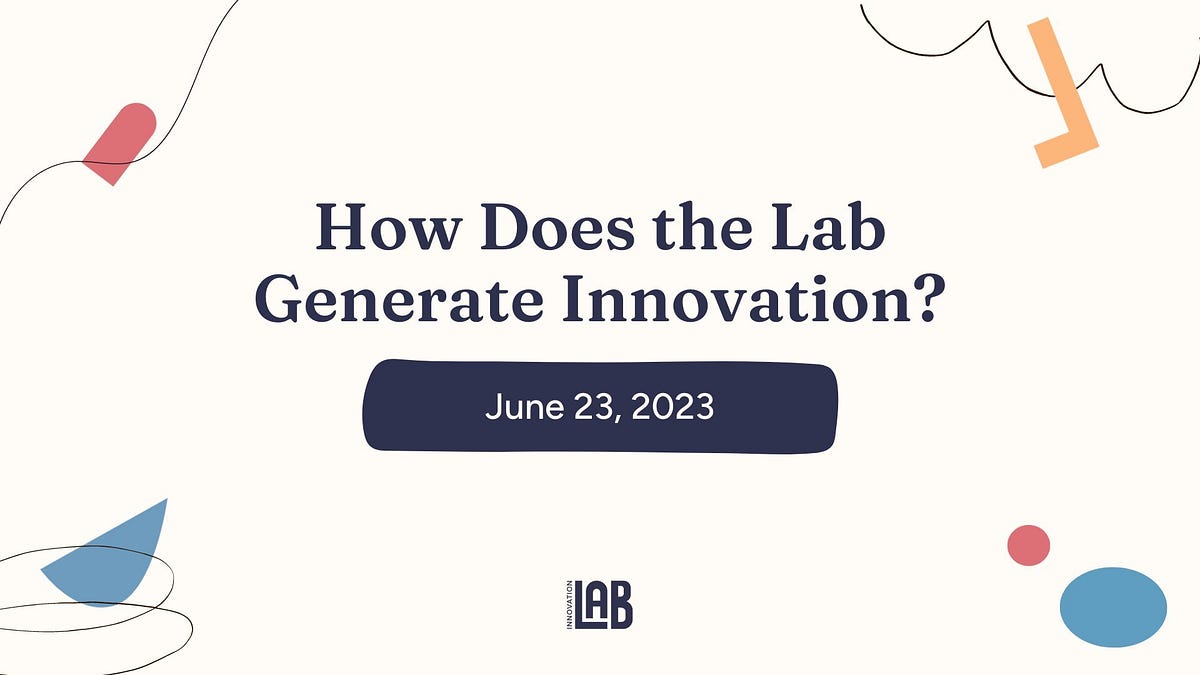 How Does the Lab Generate Innovation?

June 23, 2023

INNOVATION LAB